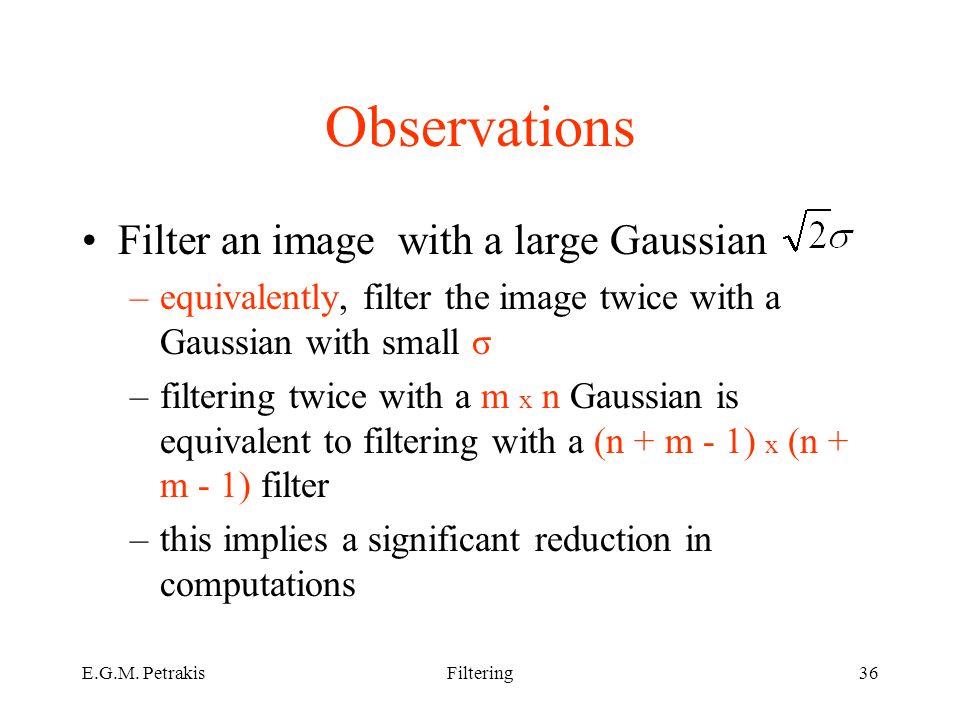 Observations

• Filter an image with a large Gaussian $\sqrt{2}\sigma$

– equivalently, filter the image twice with a Gaussian with small σ

– filtering twice with a m x n Gaussian is equivalent to filtering with a (n + m - 1) x (n + m - 1) filter

– this implies a significant reduction in computations

E.G.M. Petrakis

Filtering

36